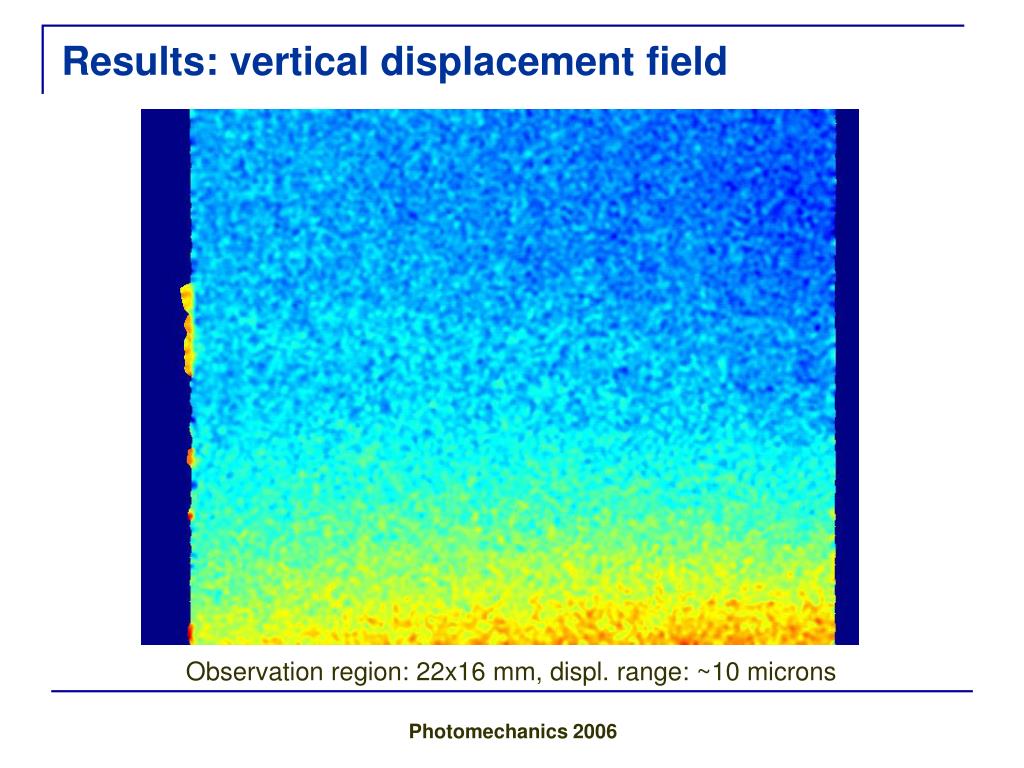 Results: vertical displacement field

Observation region: 22x16 mm, displ. range: ~10 microns

Photomechanics 2006